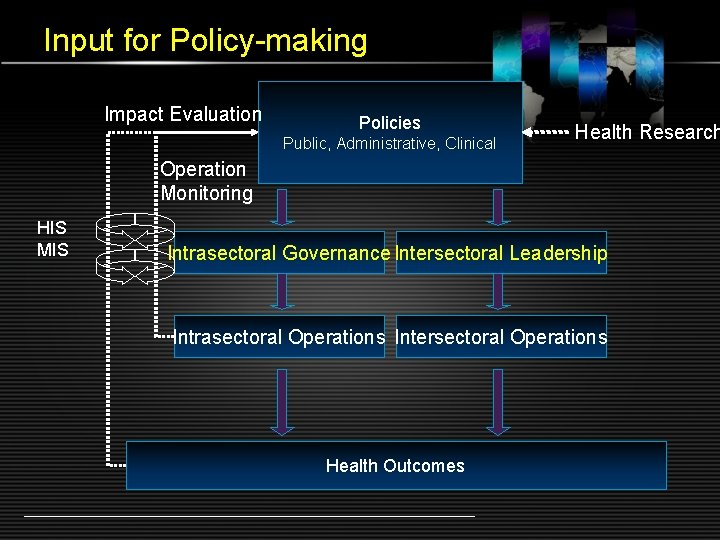 Input for Policy-making

Impact Evaluation

Policies
Public, Administrative, Clinical

Health Research

Operation Monitoring

HIS
MIS

Intrasectoral Governance

Intersectoral Leadership

Intrasectoral Operations

Intersectoral Operations

Health Outcomes